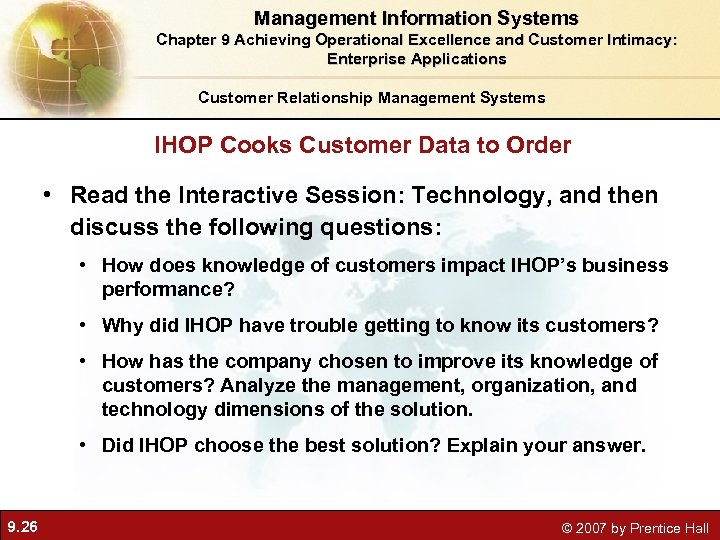 Management Information Systems
Chapter 9 Achieving Operational Excellence and Customer Intimacy: Enterprise Applications

Customer Relationship Management Systems

IHOP Cooks Customer Data to Order

• Read the Interactive Session: Technology, and then discuss the following questions:
• How does knowledge of customers impact IHOP's business performance?
• Why did IHOP have trouble getting to know its customers?
• How has the company chosen to improve its knowledge of customers? Analyze the management, organization, and technology dimensions of the solution.
• Did IHOP choose the best solution? Explain your answer.

9.26

© 2007 by Prentice Hall